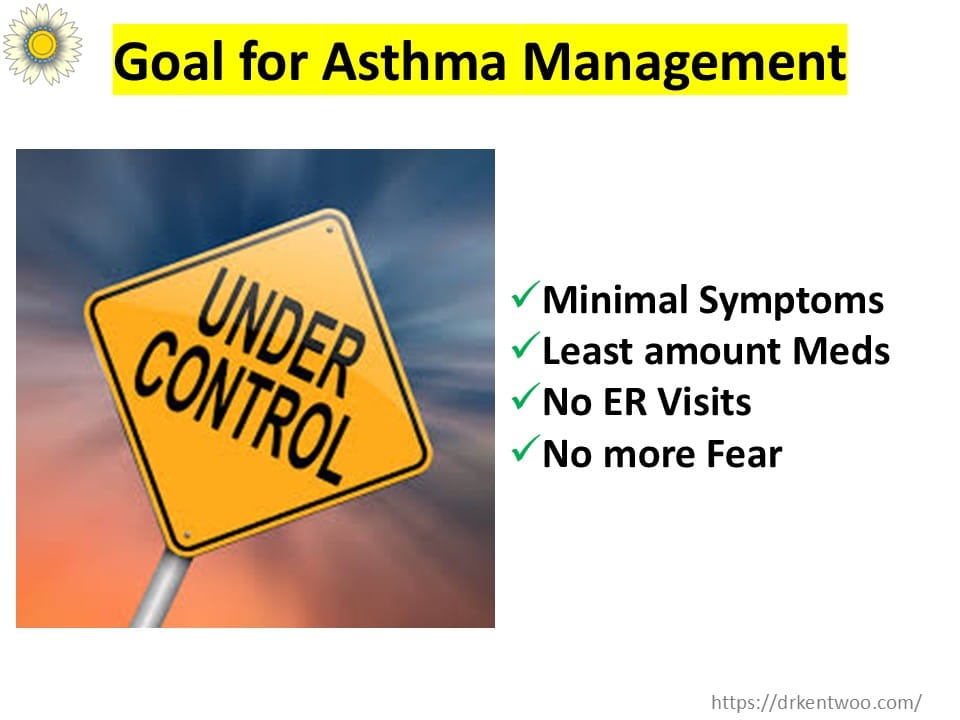 Goal for Asthma Management

UNDER CONTROL

✓Minimal Symptoms
✓Least amount Meds
✓No ER Visits
✓No more Fear

https://drkentwoo.com/